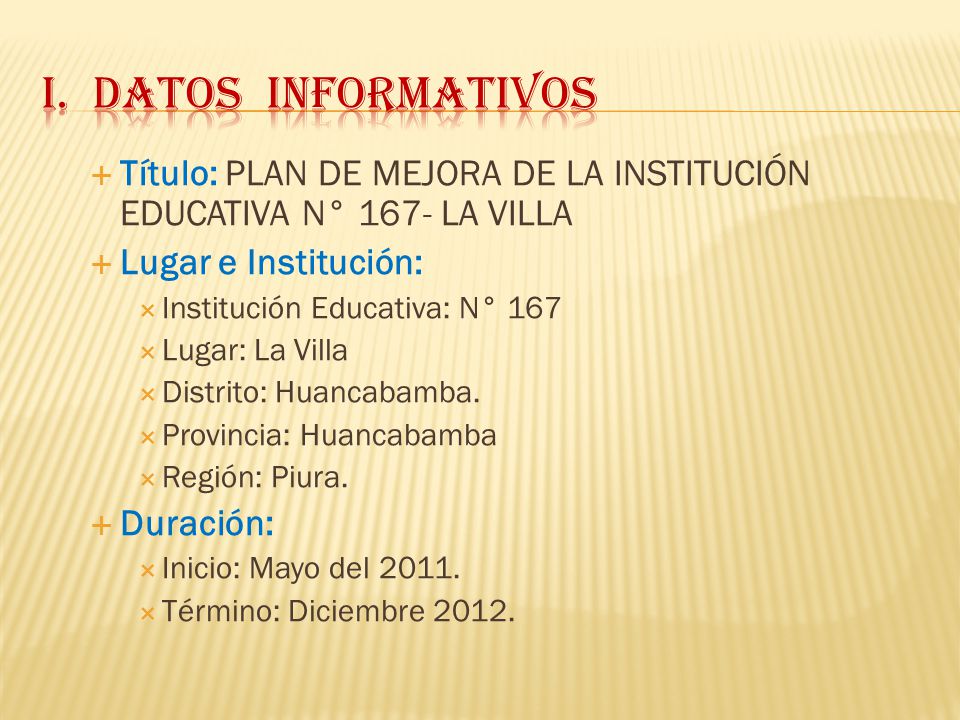 I. DATOS INFORMATIVOS

Título: PLAN DE MEJORA DE LA INSTITUCIÓN EDUCATIVA N° 167- LA VILLA

Lugar e Institución:

Institución Educativa: N° 167

Lugar: La Villa

Distrito: Huancabamba.

Provincia: Huancabamba

Región: Piura.

Duración:

Inicio: Mayo del 2011.

Término: Diciembre 2012.